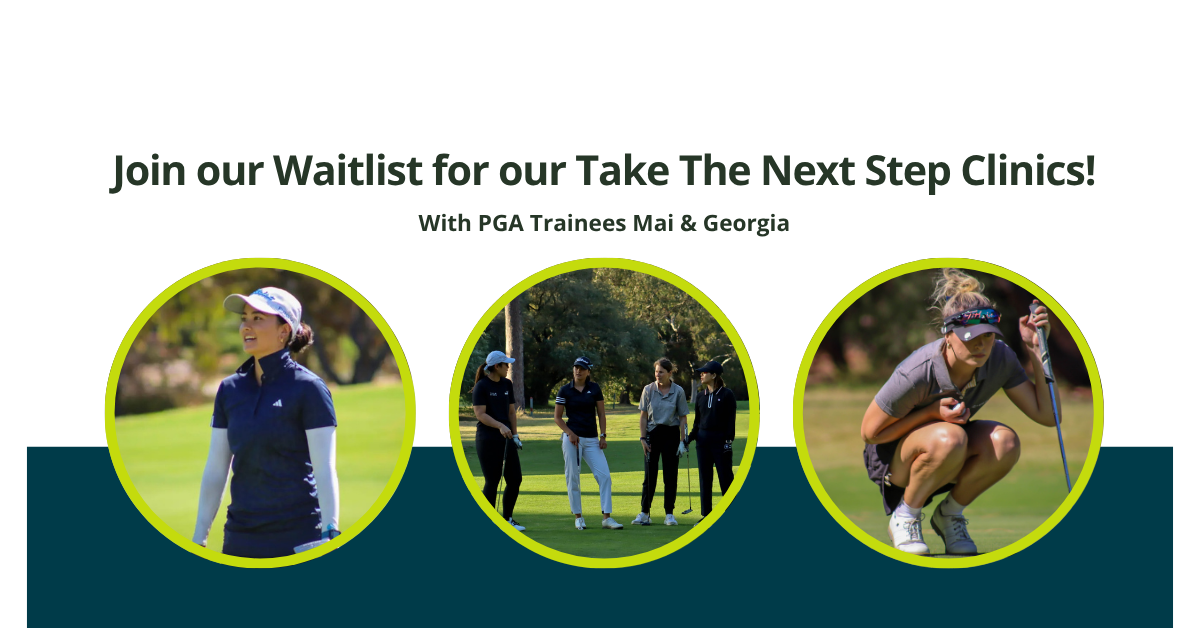 Join our Waitlist for our Take The Next Step Clinics!

With PGA Trainees Mai & Georgia